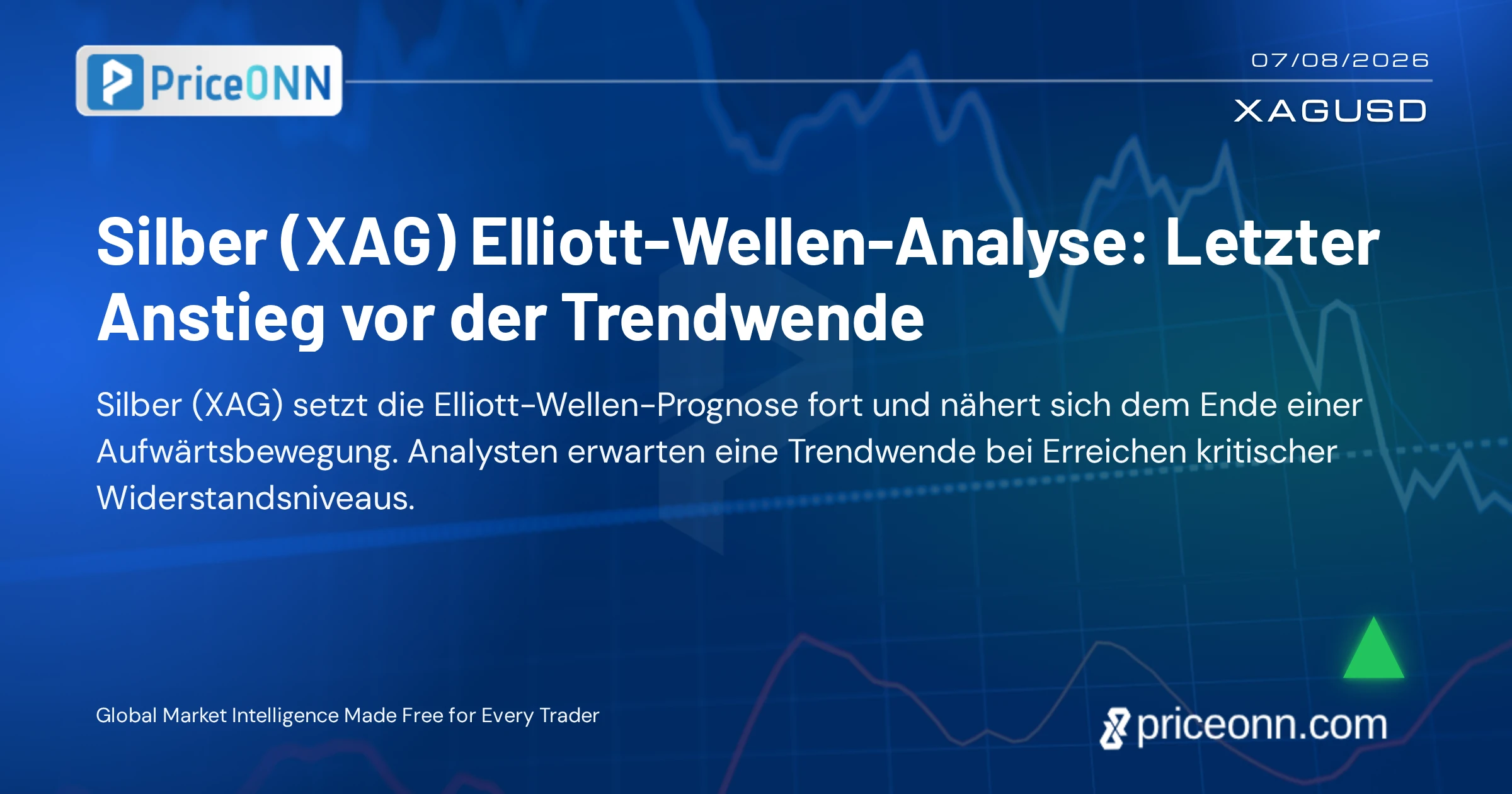 PriceONN

07/08/2026

XAGUSD

Silber (XAG) Elliott-Wellen-Analyse: Letzter Anstieg vor der Trendwende

Silber (XAG) setzt die Elliott-Wellen-Prognose fort und nähert sich dem Ende einer Aufwärtsbewegung. Analysten erwarten eine Trendwende bei Erreichen kritischer Widerstandsniveaus.

Global Market Intelligence Made Free for Every Trader

priceonn.com